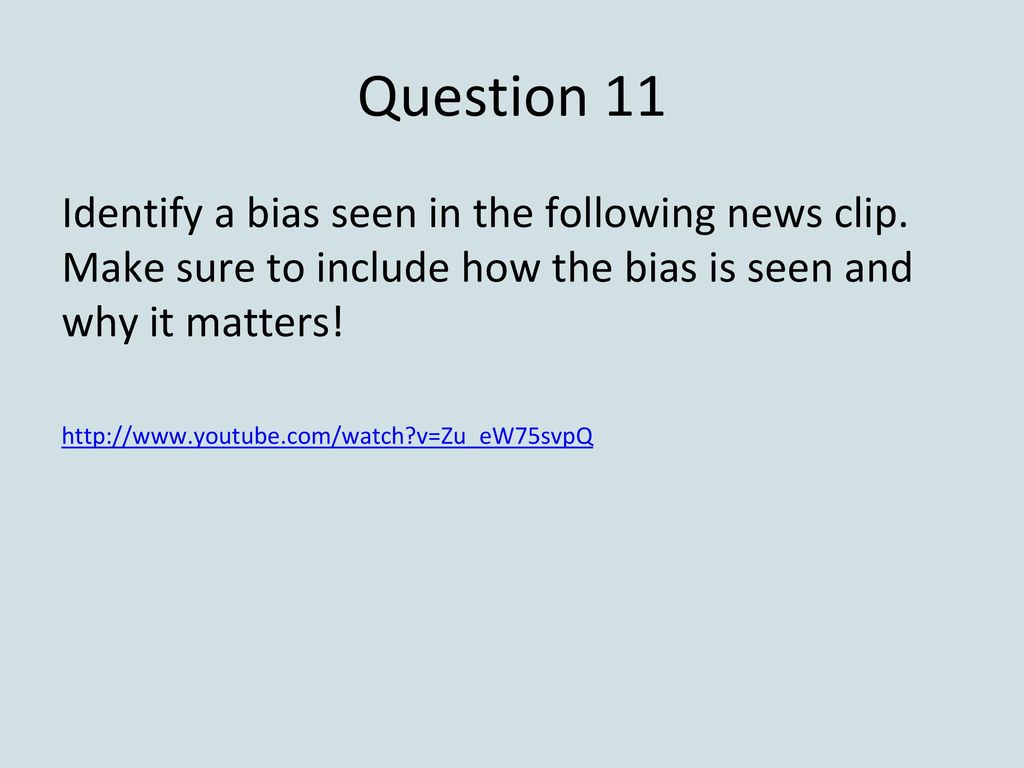 Question 11

Identify a bias seen in the following news clip. Make sure to include how the bias is seen and why it matters!

http://www.youtube.com/watch?v=Zu_eW75svpQ